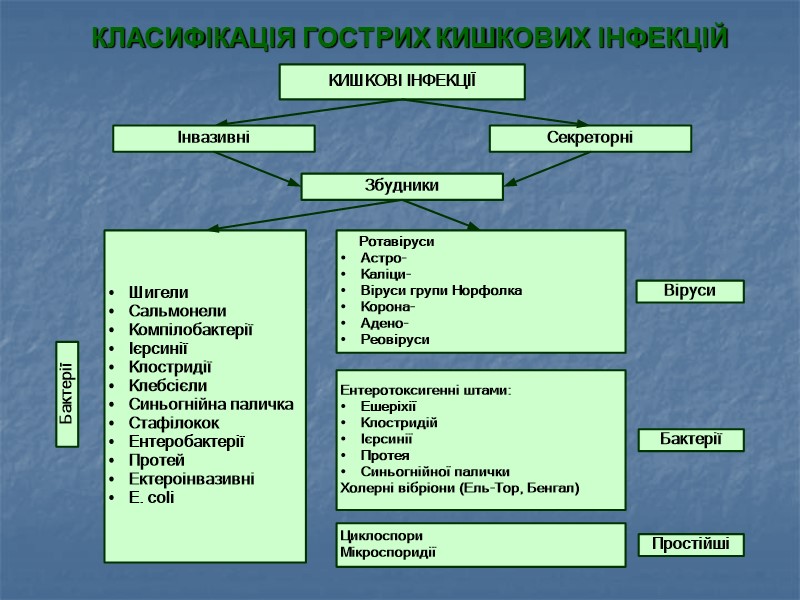 КЛАСИФІКАЦІЯ ГОСТРИХ КИШКОВИХ ІНФЕКЦІЙ

КИШКОВІ ІНФЕКЦІЇ

Інвазивні

Секреторні

Збудники

Бактерії

• Шигели
• Сальмонели
• Компілобактерії
• Ієрсинії
• Клостридії
• Клебсієли
• Синьогнійна паличка
• Стафілокок
• Ентеробактерії
• Протей
• Ектероінвазивні
• E. coli

Ротавіруси
• Астро-
• Каліци-
• Віруси групи Норфолка
• Корона-
• Адено-
• Реовіруси

Віруси

Ентеротоксигенні штами:
• Ешеріхії
• Клостридій
• Ієрсинії
• Протея
• Синьогнійної палички
Холерні вібріони (Ель-Тор, Бенгал)

Бактерії

Циклоспори
Мікроспоридії

Простійші